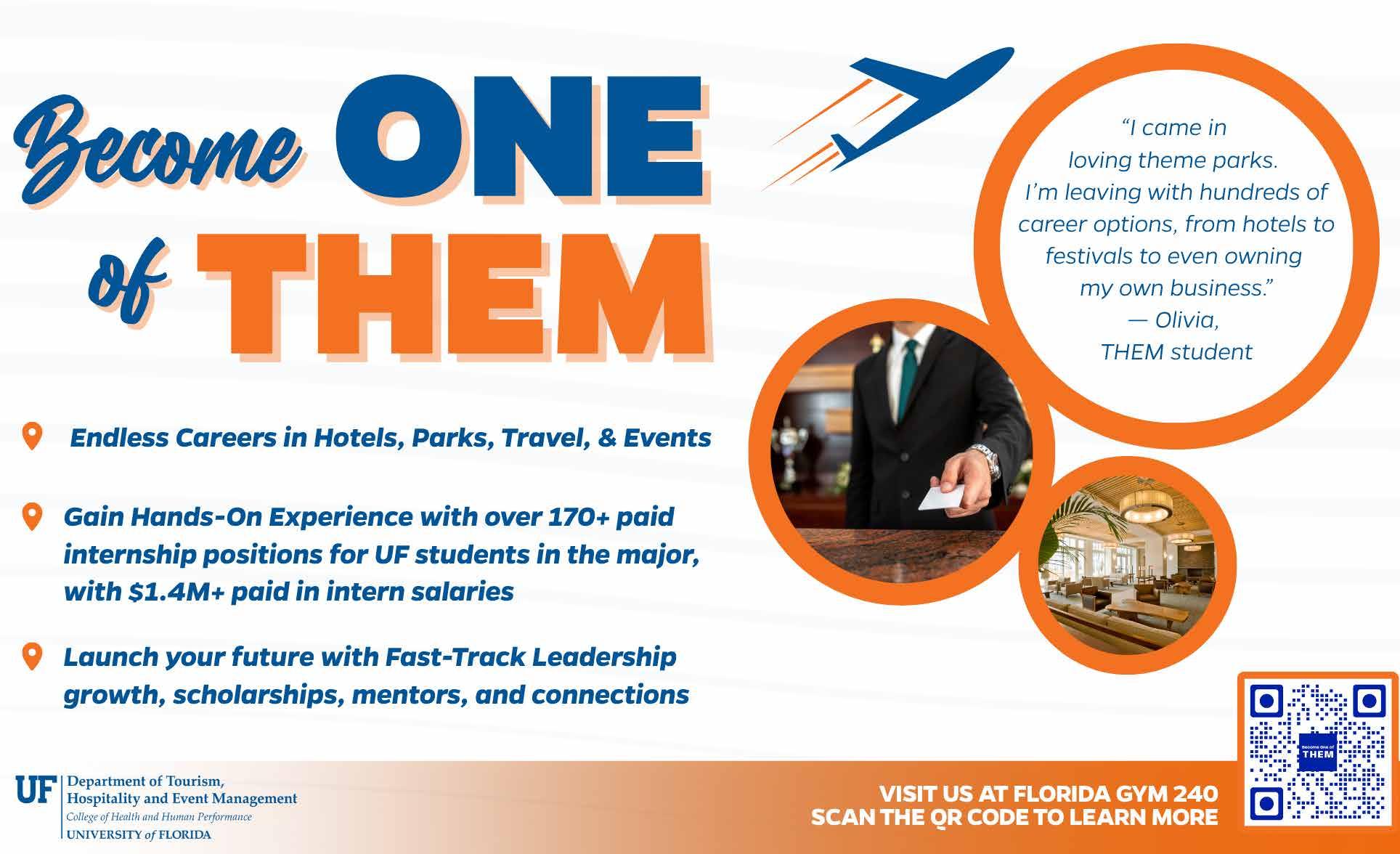 Become ONE of THEM

"I came in loving theme parks. I'm leaving with hundreds of career options, from hotels to festivals to even owning my own business."
— Olivia, THEM student

Endless Careers in Hotels, Parks, Travel, & Events

Gain Hands-On Experience with over 170+ paid internship positions for UF students in the major, with $1.4M+ paid in intern salaries

Launch your future with Fast-Track Leadership growth, scholarships, mentors, and connections

UF Department of Tourism, Hospitality and Event Management
College of Health and Human Performance
UNIVERSITY of FLORIDA

VISIT US AT FLORIDA GYM 240
SCAN THE QR CODE TO LEARN MORE

Become One of THEM